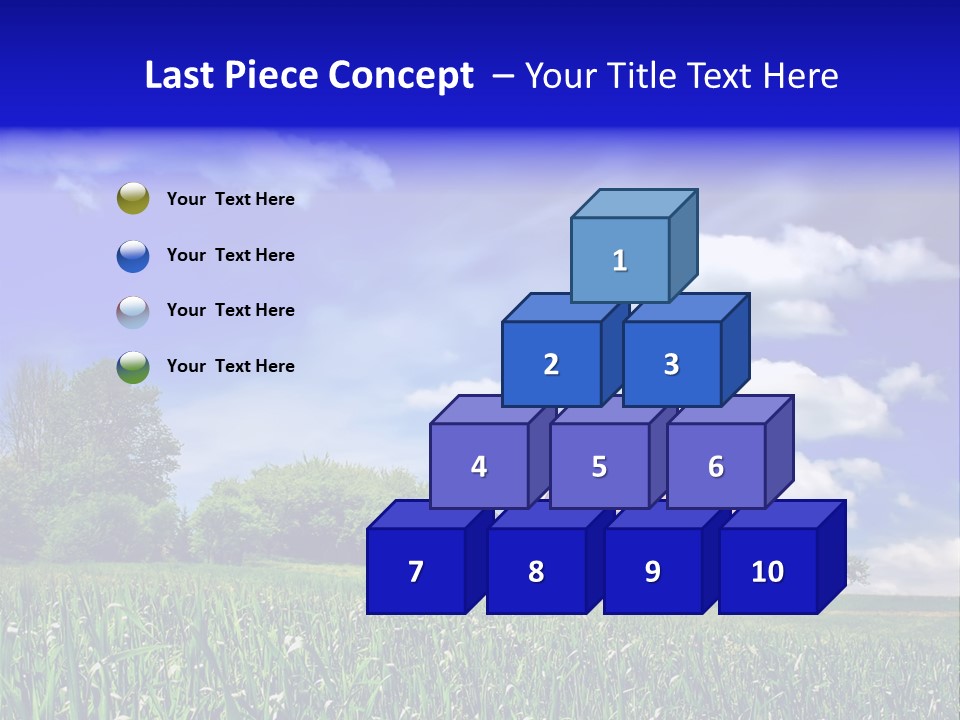 Last Piece Concept – Your Title Text Here

Your Text Here

Your Text Here

Your Text Here

Your Text Here

1

2 3

4 5 6

7 8 9 10